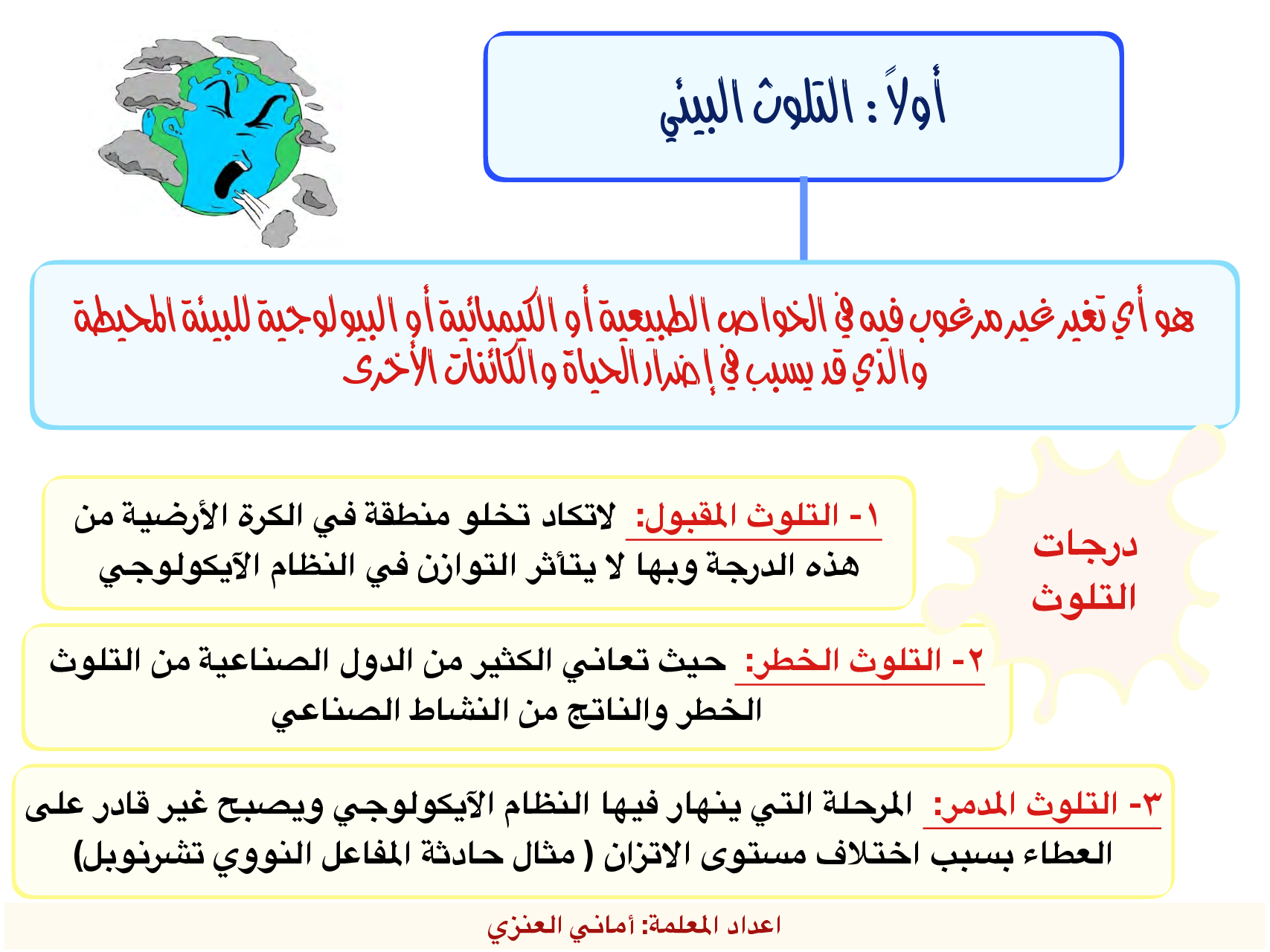 أولاً : التلوث البيئي

هو أي تغير غير مرغوب فيه في الخواص الطبيعية أو الكيميائية أو البيولوجية للبيئة المحيطة والذي قد يسبب في إضرار الحياة والكائنات الأخرى

درجات التلوث

١- التلوث المقبول: لاتكاد تخلو منطقة في الكرة الأرضية من هذه الدرجة وبها لا يتأثر التوازن في النظام الآيكولوجي

٢- التلوث الخطر: حيث تعاني الكثير من الدول الصناعية من التلوث الخطر والناتج من النشاط الصناعي

٣- التلوث المدمر: المرحلة التي ينهار فيها النظام الآيكولوجي ويصبح غير قادر على العطاء بسبب اختلاف مستوى الاتزان ( مثال حادثة المفاعل النووي تشرنوبل)

اعداد المعلمة: أماني العنزي